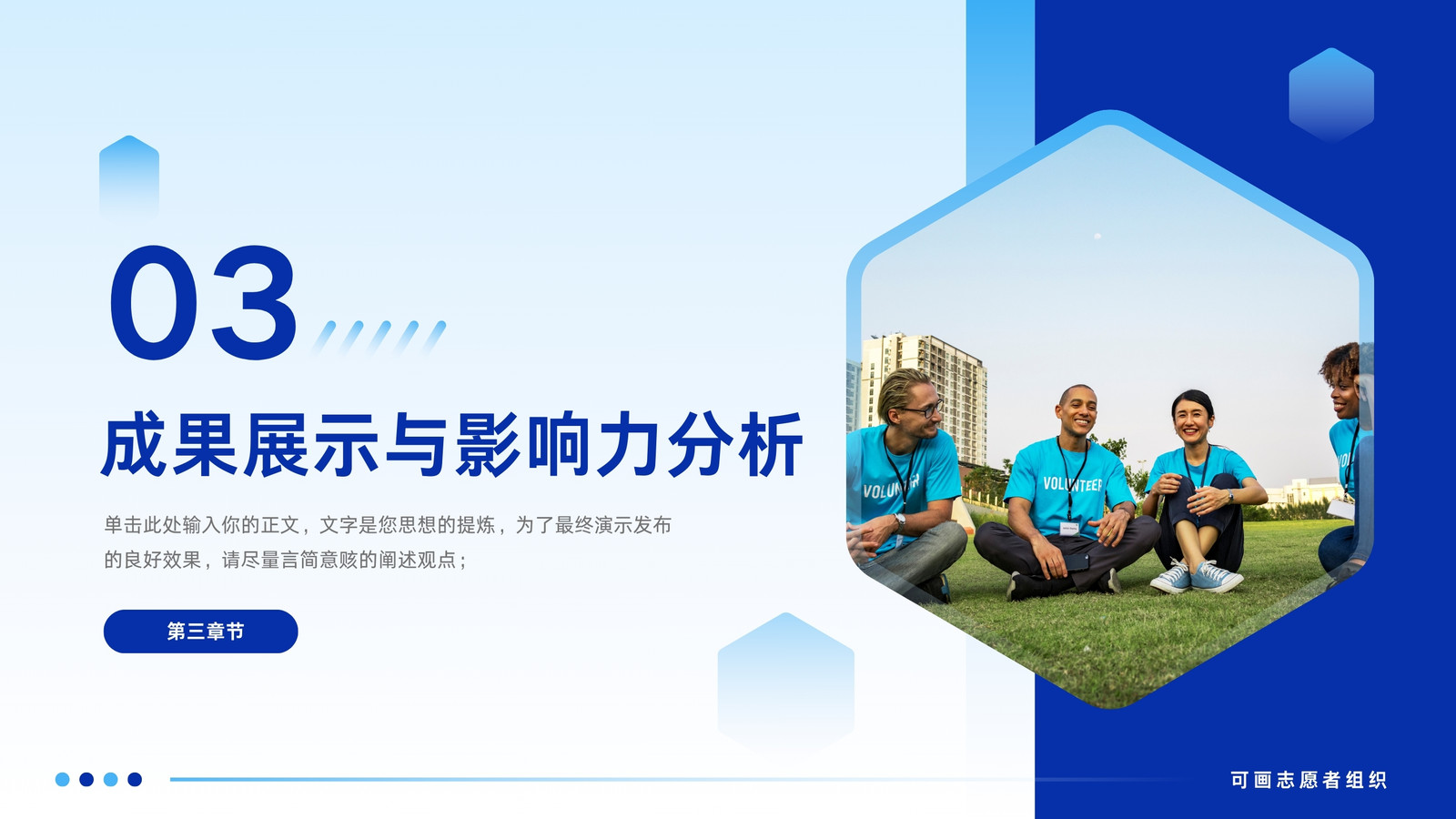 03

成果展示与影响力分析

单击此处输入你的正文，文字是您思想的提炼，为了最终演示发布的良好效果，请尽量言简意赅的阐述观点；

第三章节

VOLUNTEER

VOLUNTEER

可画志愿者组织